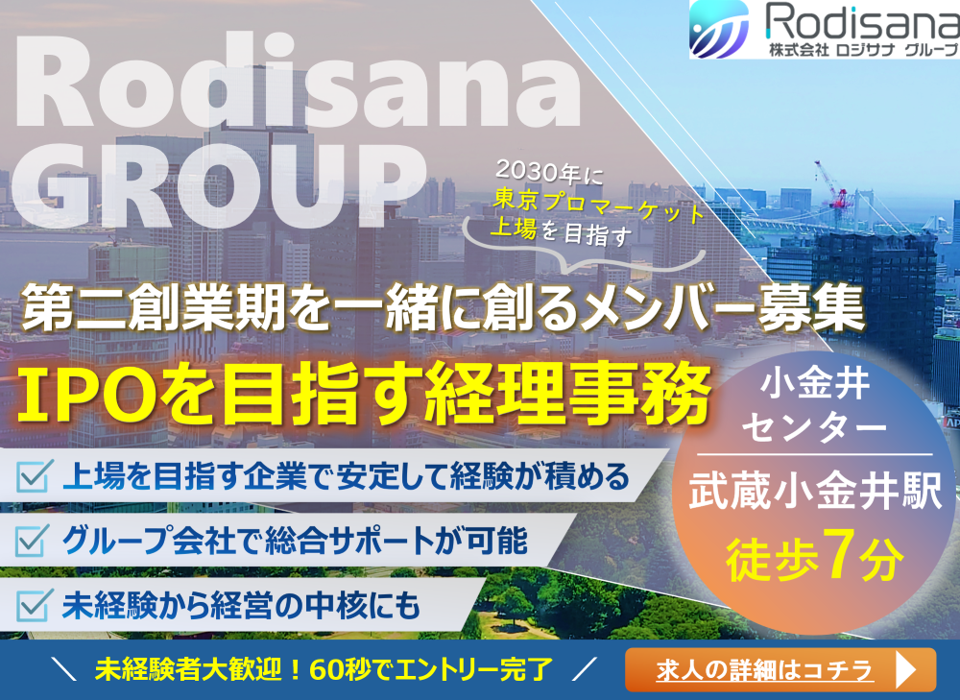 Rodisana
株式会社 ロジサナ グループ

Rodisana
GROUP

2030年に
東京プロマーケット
上場を目指す

第二創業期を一緒に創るメンバー募集

IPOを目指す経理事務

小金井
センター
武蔵小金井駅
徒歩7分

上場を目指す企業で安定して経験が積める
グループ会社で総合サポートが可能
未経験から経営の中核にも

＼ 未経験者大歓迎！60秒でエントリー完了 ／

求人の詳細はコチラ